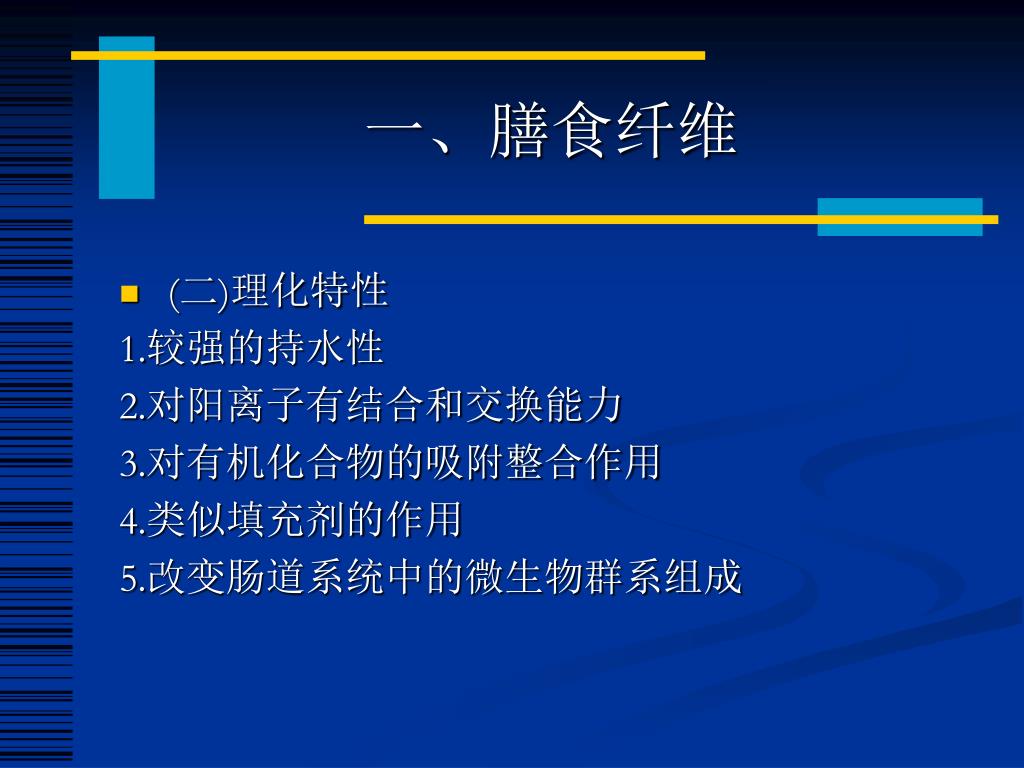 一、膳食纤维

(二)理化特性
1.较强的持水性
2.对阳离子有结合和交换能力
3.对有机化合物的吸附整合作用
4.类似填充剂的作用
5.改变肠道系统中的微生物群系组成